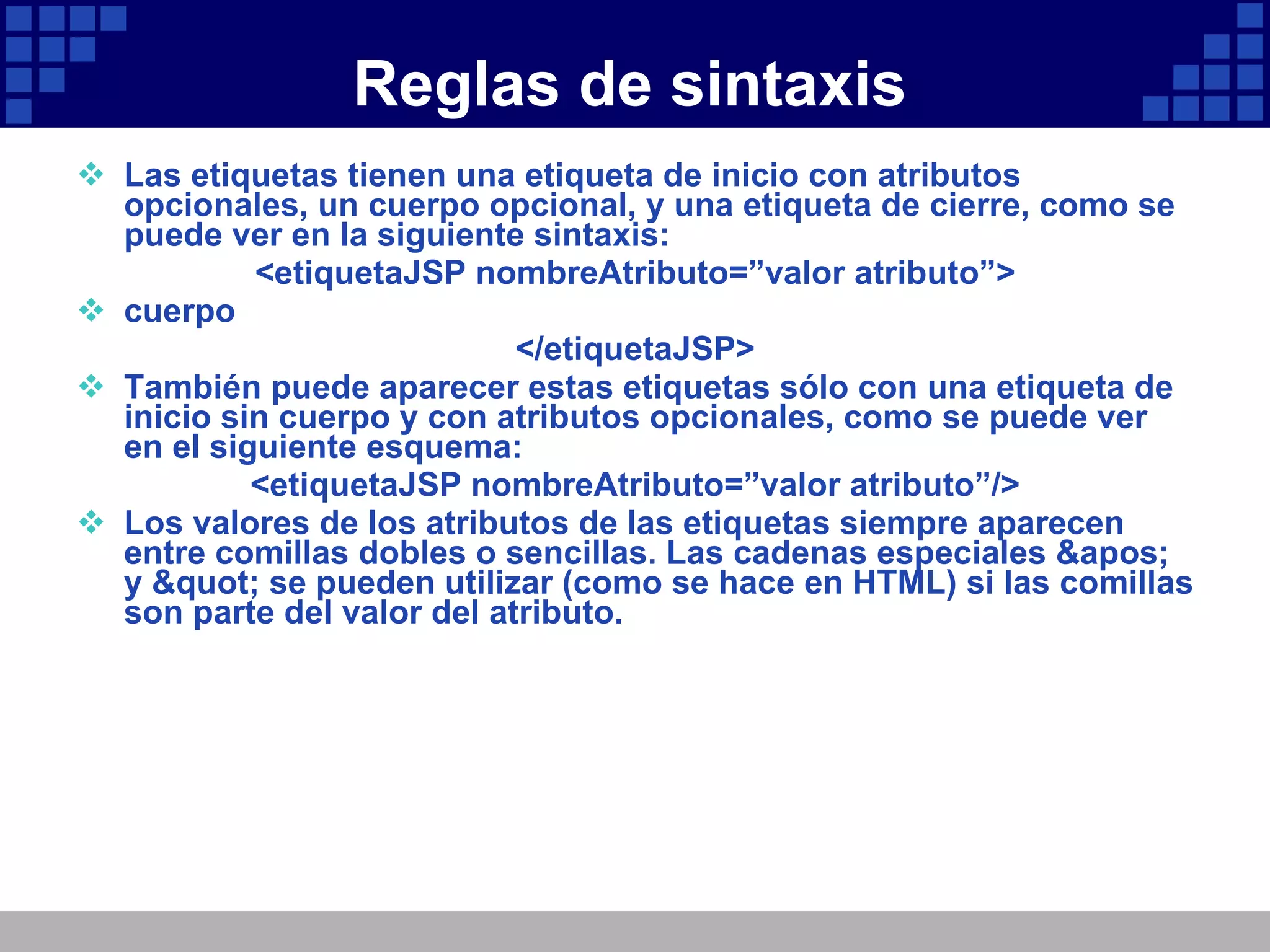 Reglas de sintaxis

❖ Las etiquetas tienen una etiqueta de inicio con atributos opcionales, un cuerpo opcional, y una etiqueta de cierre, como se puede ver en la siguiente sintaxis:

<etiquetaJSP nombreAtributo=”valor atributo”>

❖ cuerpo

</etiquetaJSP>

❖ También puede aparecer estas etiquetas sólo con una etiqueta de inicio sin cuerpo y con atributos opcionales, como se puede ver en el siguiente esquema:

<etiquetaJSP nombreAtributo=”valor atributo”/>

❖ Los valores de los atributos de las etiquetas siempre aparecen entre comillas dobles o sencillas. Las cadenas especiales &apos; y &quot; se pueden utilizar (como se hace en HTML) si las comillas son parte del valor del atributo.